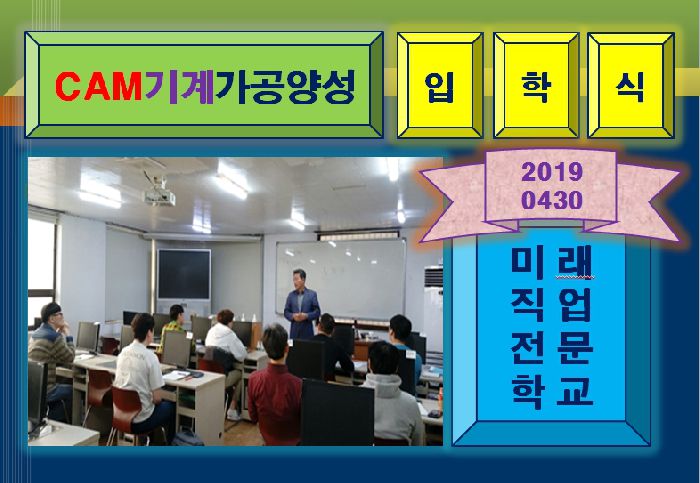 CAM기계가공양성

입 학 식

2019
0430

미래
직업
전문
학교